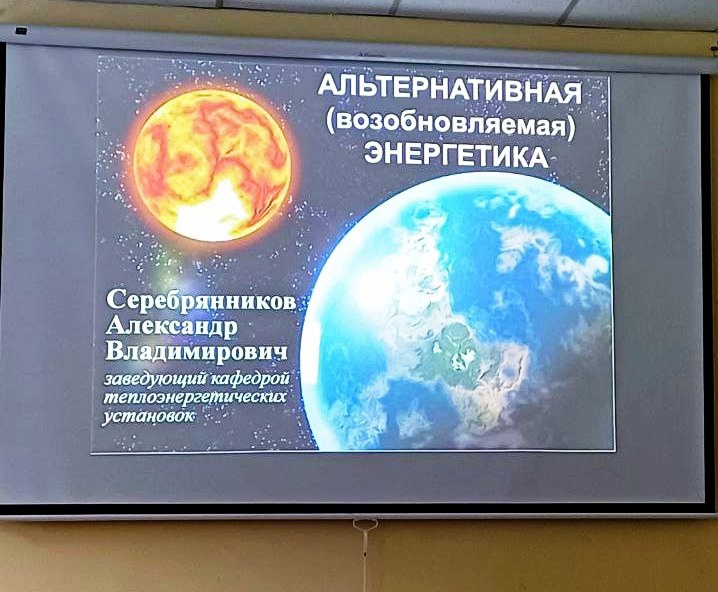 АЛЬТЕРНАТИВНАЯ
(возобновляемая)
ЭНЕРГЕТИКА

Серебрянников
Александр
Владимирович
заведующий кафедрой
теплоэнергетических
установок